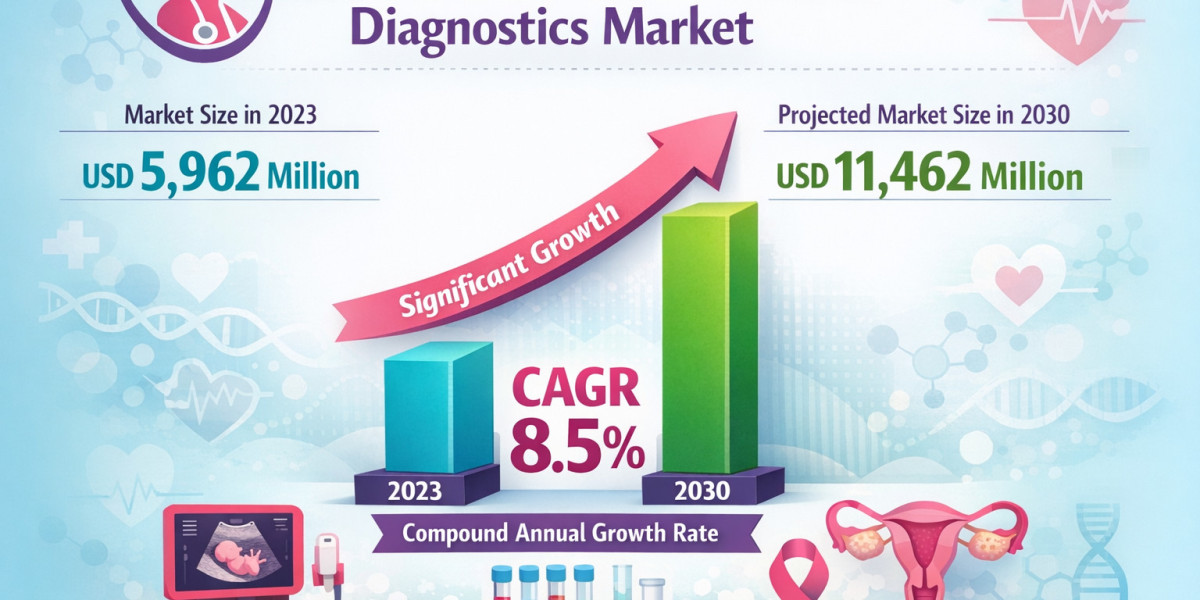 Diagnostics Market

Market Size in 2023

USD 5,962 Million

Projected Market Size in 2030

USD 11,462 Million

Significant Growth

CAGR 8.5%

2023

2030

Compound Annual Growth Rate